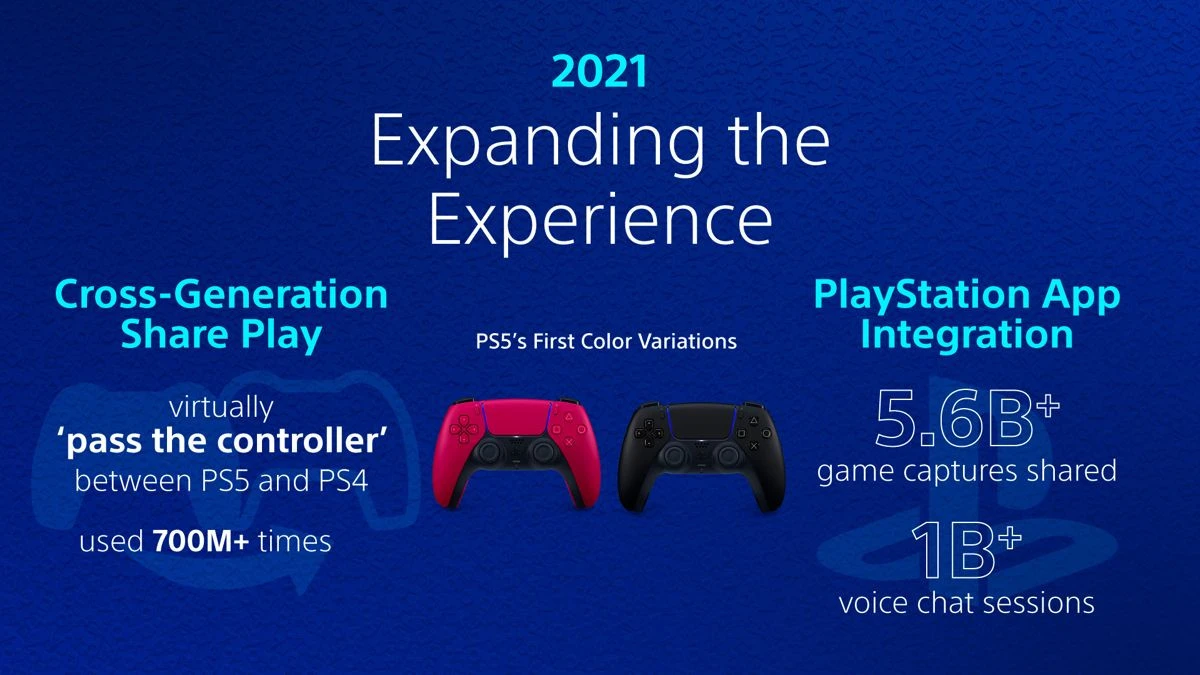 2021
Expanding the Experience

Cross-Generation Share Play

virtually
'pass the controller'
between PS5 and PS4

used 700M+ times

PS5's First Color Variations

PlayStation App Integration

5.6B+
game captures shared

1B+
voice chat sessions